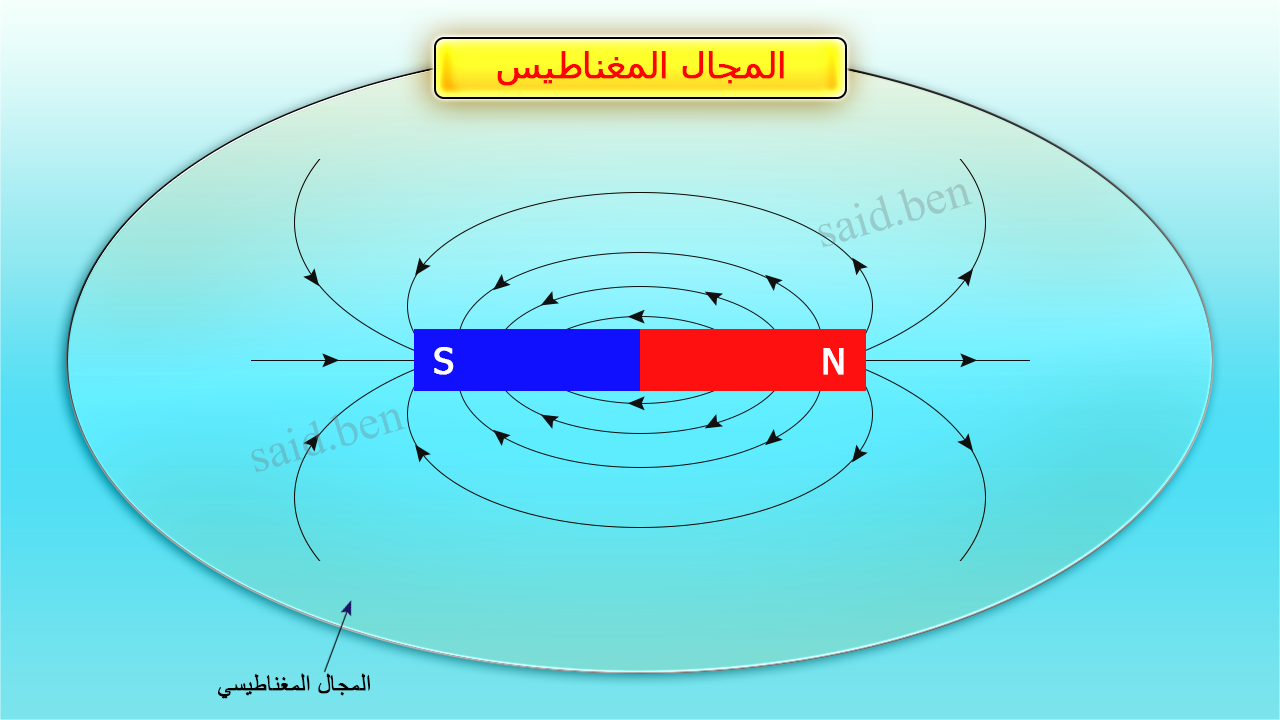 المجال المغناطيس

said.ben

S

N

said.ben

المجال المغناطيسي